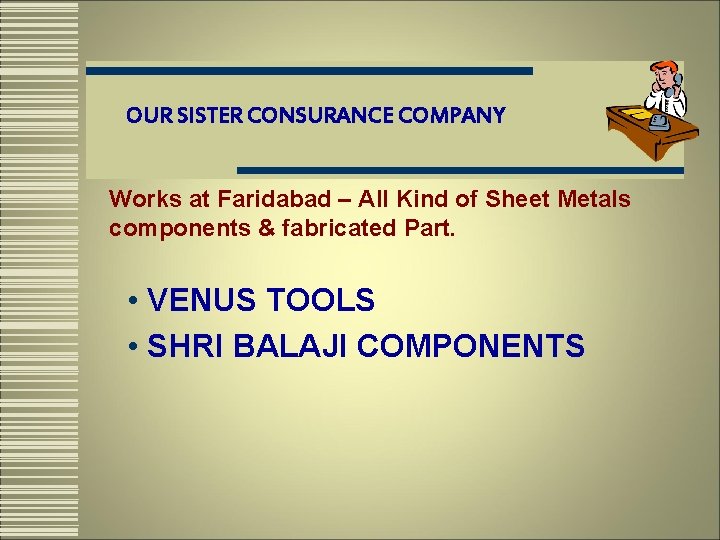 OUR SISTER CONSURANCE COMPANY

Works at Faridabad – All Kind of Sheet Metals components & fabricated Part.

• VENUS TOOLS
• SHRI BALAJI COMPONENTS